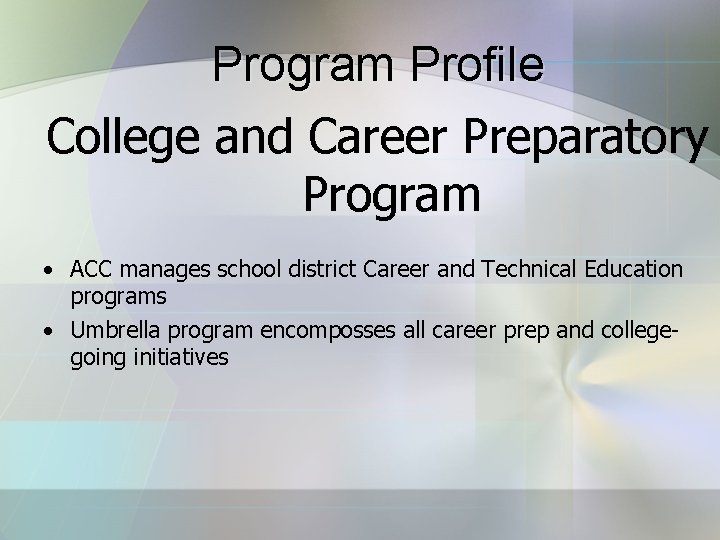 Program Profile

College and Career Preparatory Program

• ACC manages school district Career and Technical Education programs
• Umbrella program encomposses all career prep and college-going initiatives